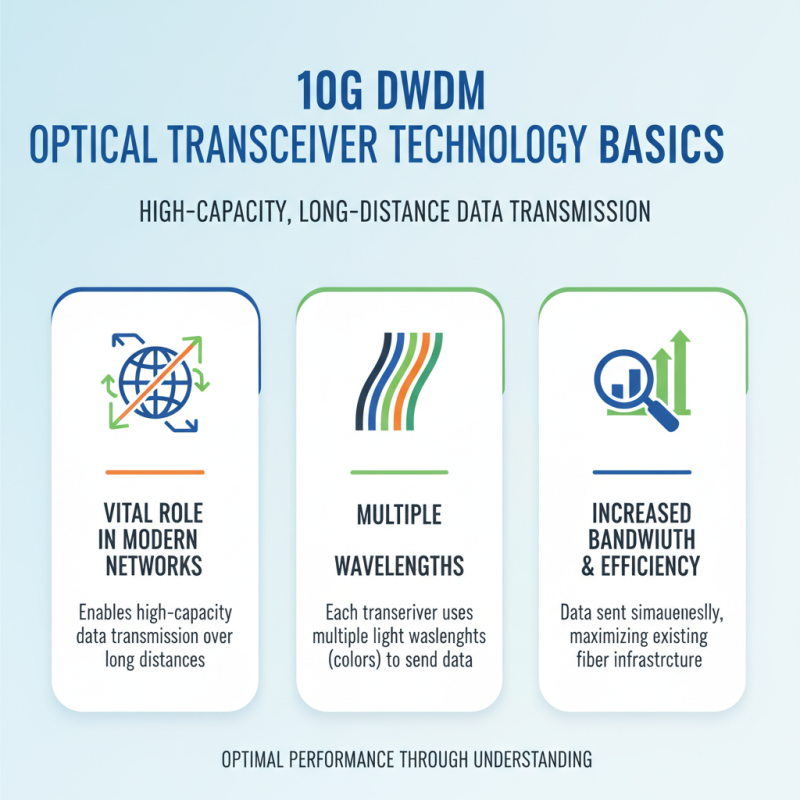 10G DWDM
OPTICAL TRANSCEIVER TECHNOLOGY BASICS

HIGH-CAPACITY, LONG-DISTANCE DATA TRANSMISSION

VITAL ROLE IN MODERN NETWORKS

Enables high-capacity data transmission over long distances

MULTIPLE WAVELENGTHS

Each transeriver uses multiple light waslenghts (colors) to send data

INCREASED BANDWIUTH & EFFICIENCY

Data sent simaueneslly, maximizing existing fiber infrastrcture

OPTIMAL PERFORMANCE THROUGH UNDERSTANDING